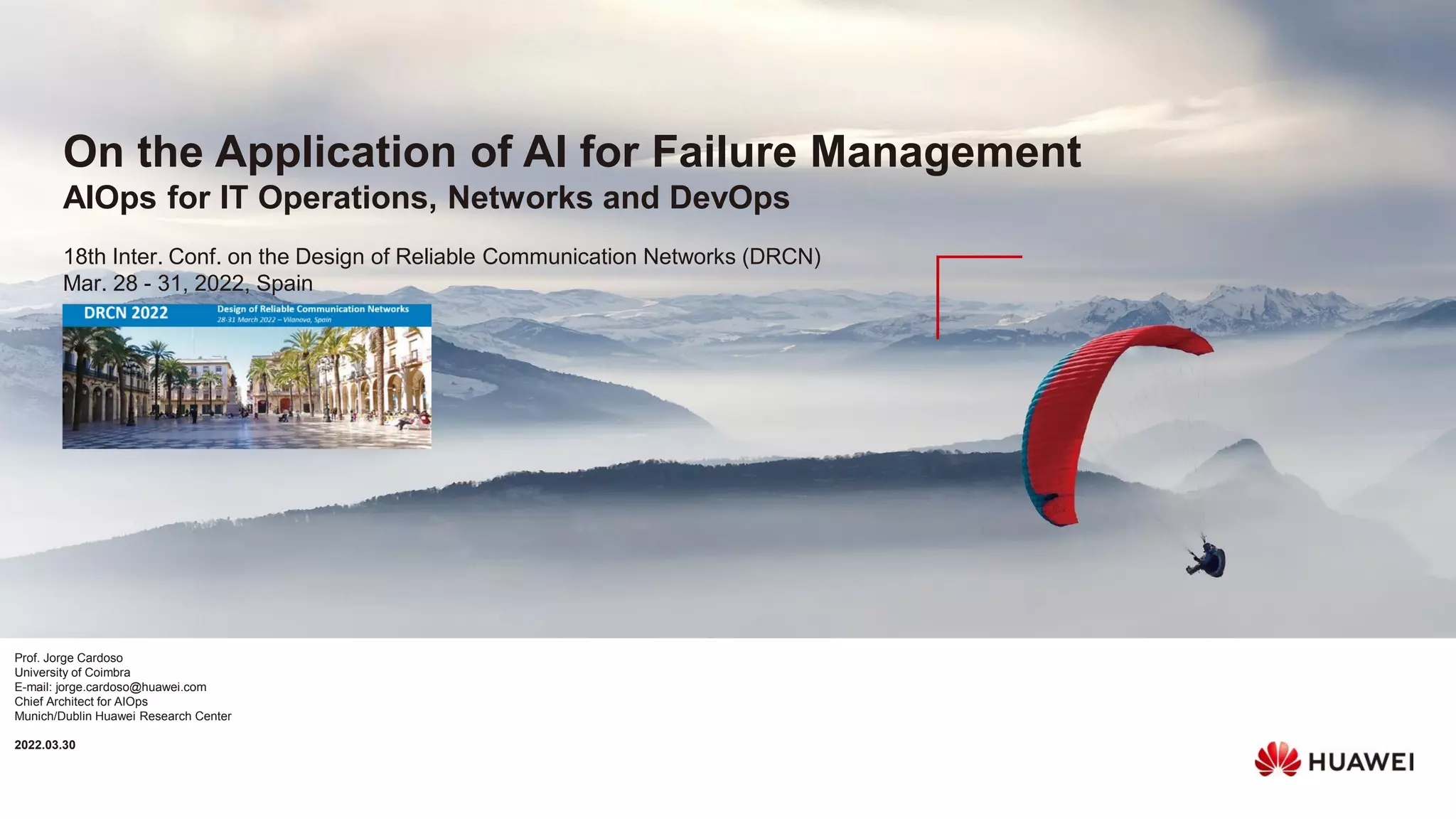 On the Application of AI for Failure Management
AIOps for IT Operations, Networks and DevOps

18th Inter. Conf. on the Design of Reliable Communication Networks (DRCN)
Mar. 28 - 31, 2022, Spain

DRCN 2022
Design of Reliable Communication Networks
28-31 March 2022 – Vilanova, Spain

Prof. Jorge Cardoso
University of Coimbra
E-mail: jorge.cardoso@huawei.com
Chief Architect for AIOps
Munich/Dublin Huawei Research Center

2022.03.30

HUAWEI